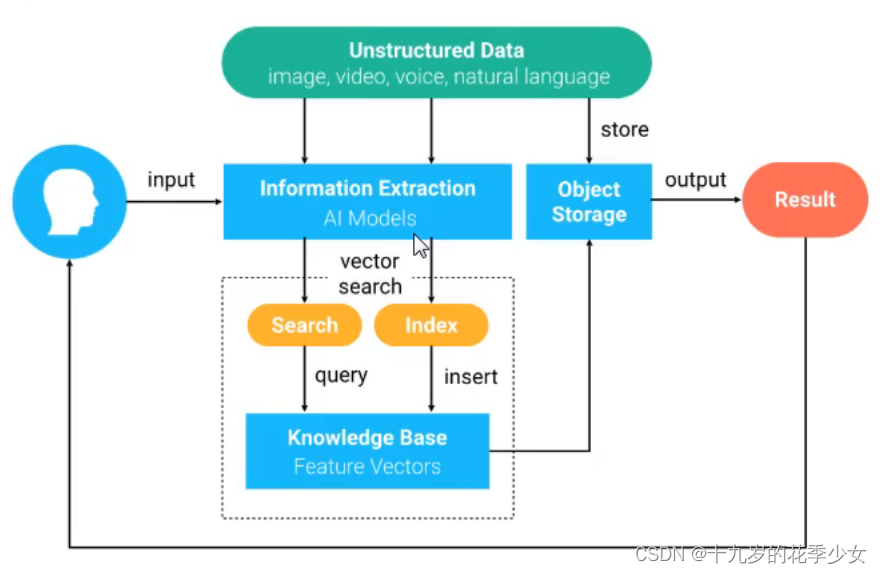 Unstructured Data
image, video, voice, natural language

store

input

Information Extraction
AI Models

Object Storage

output

Result

vector search

Search

Index

query

insert

Knowledge Base
Feature Vectors

CSDN @十九岁的花季少女